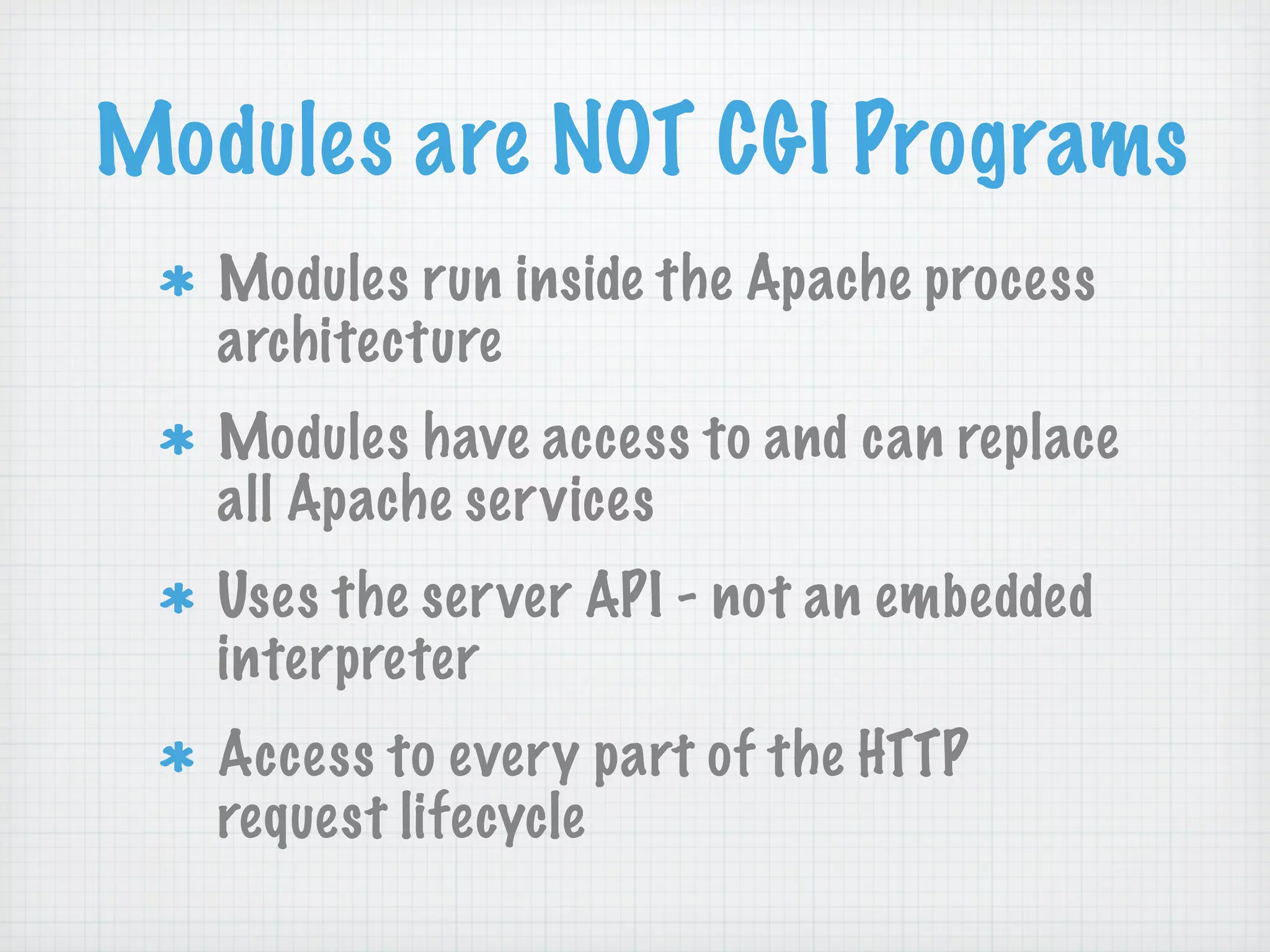 Modules are NOT CGI Programs

* Modules run inside the Apache process architecture

* Modules have access to and can replace all Apache services

* Uses the server API - not an embedded interpreter

* Access to every part of the HTTP request lifecycle